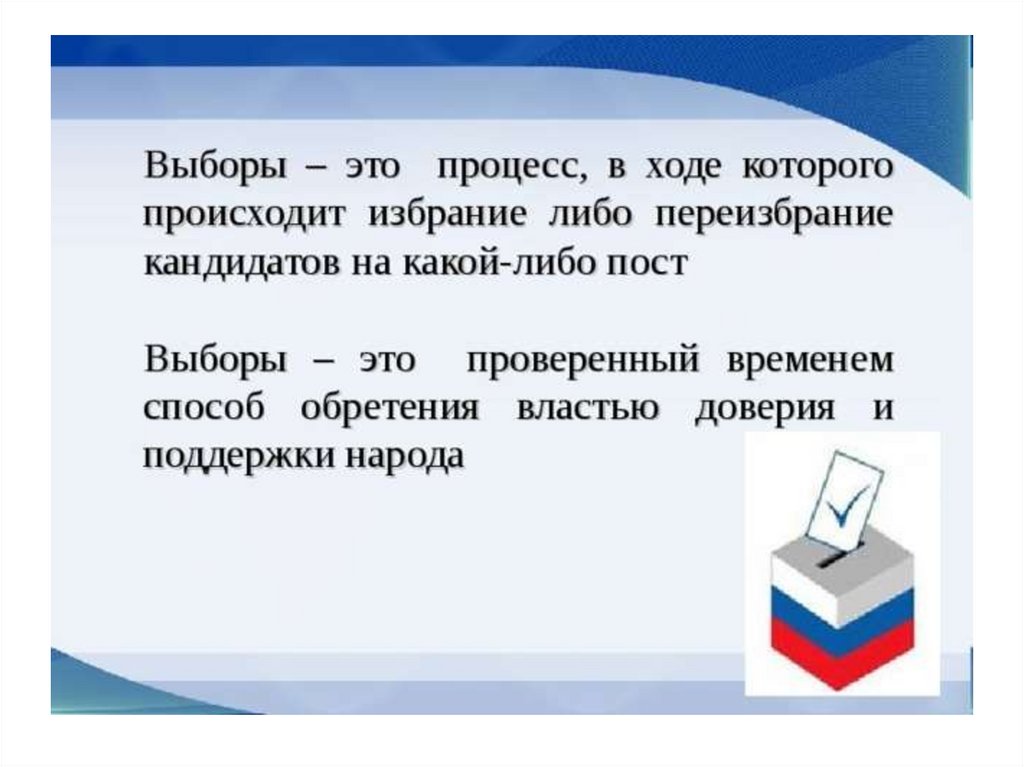 Выборы – это процесс, в ходе которого происходит избрание либо переизбрание кандидатов на какой-либо пост

Выборы – это проверенный временем способ обретения властью доверия и поддержки народа